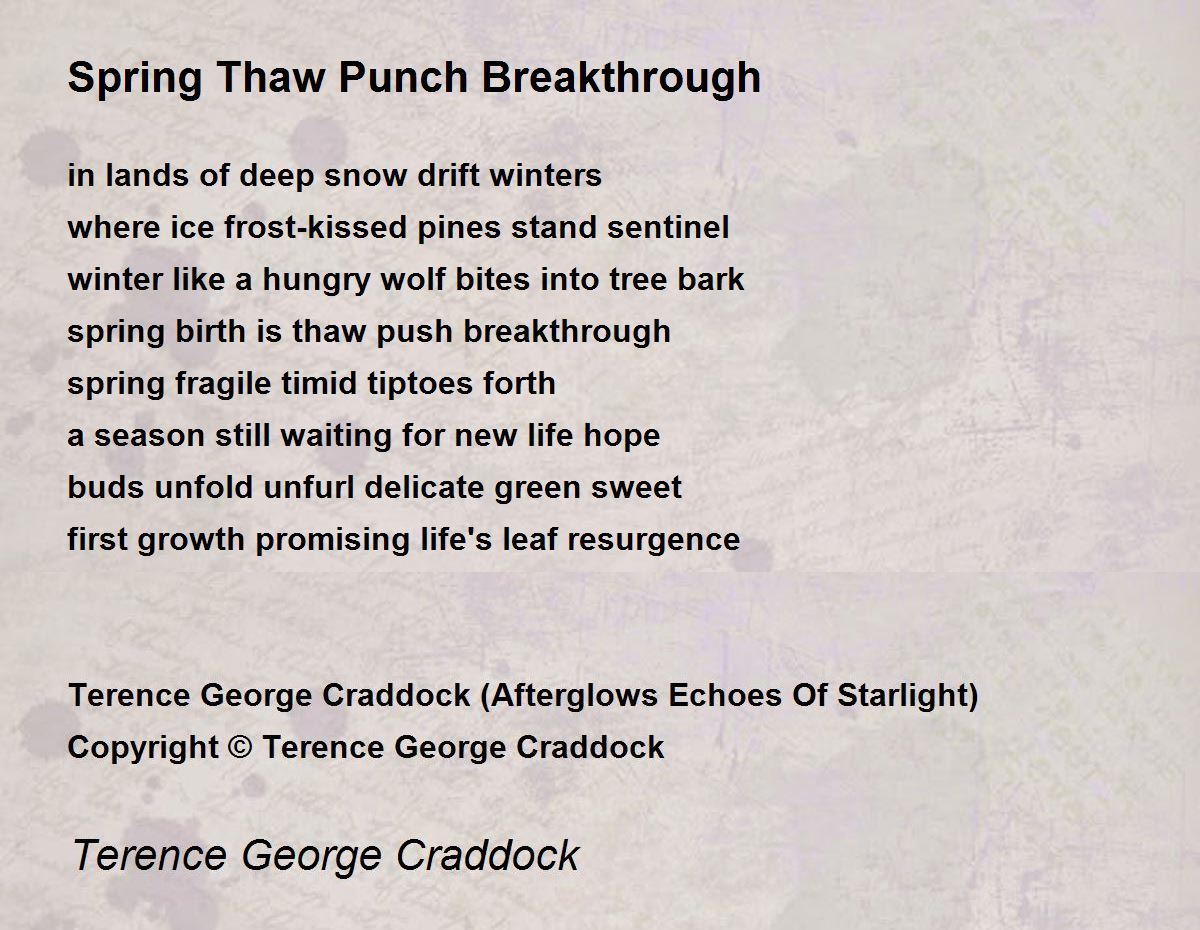 Spring Thaw Punch Breakthrough

in lands of deep snow drift winters
where ice frost-kissed pines stand sentinel
winter like a hungry wolf bites into tree bark
spring birth is thaw push breakthrough
spring fragile timid tiptoes forth
a season still waiting for new life hope
buds unfold unfurl delicate green sweet
first growth promising life's leaf resurgence

Terence George Craddock (Afterglows Echoes Of Starlight)
Copyright © Terence George Craddock

Terence George Craddock